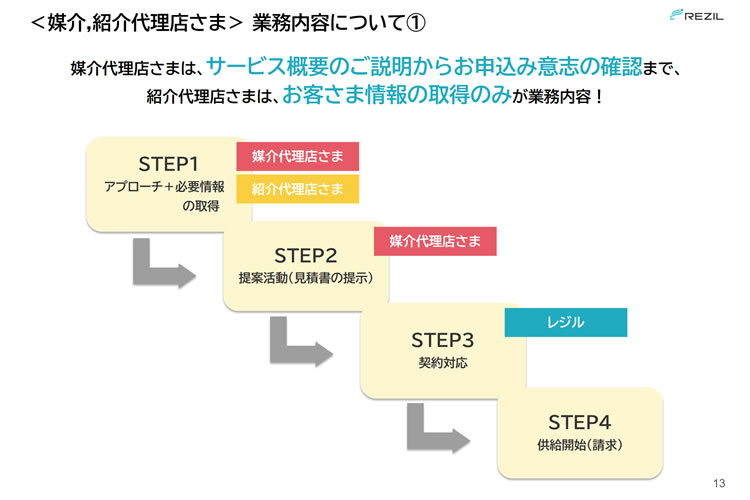 ＜媒介,紹介代理店さま＞ 業務内容について①

REZIL

媒介代理店さまは、サービス概要のご説明からお申込み意志の確認まで、
紹介代理店さまは、お客さま情報の取得のみが業務内容！

STEP1
アプローチ＋必要情報の取得

媒介代理店さま

紹介代理店さま

STEP2
提案活動（見積書の提示）

媒介代理店さま

STEP3
契約対応

レジル

STEP4
供給開始（請求）

13